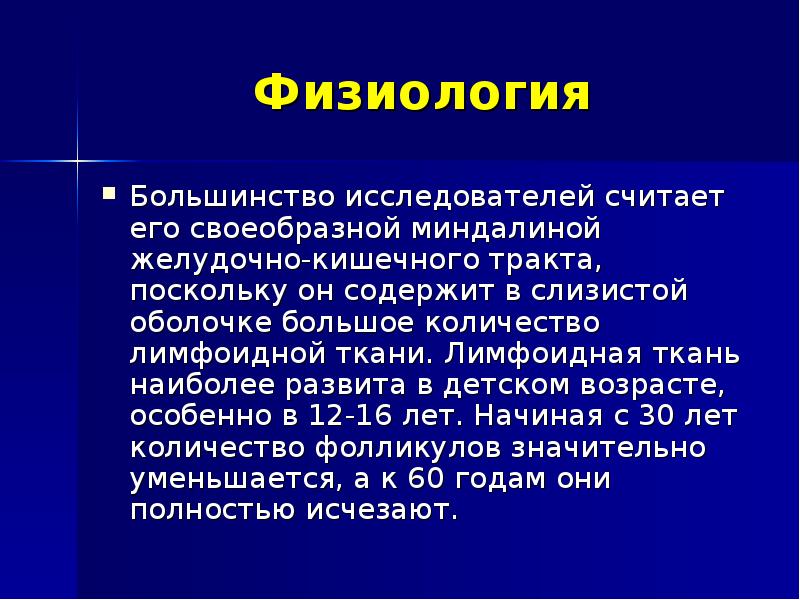 Физиология

Большинство исследователей считает его своеобразной миндалиной желудочно-кишечного тракта, поскольку он содержит в слизистой оболочке большое количество лимфоидной ткани. Лимфоидная ткань наиболее развита в детском возрасте, особенно в 12-16 лет. Начиная с 30 лет количество фолликулов значительно уменьшается, а к 60 годам они полностью исчезают.